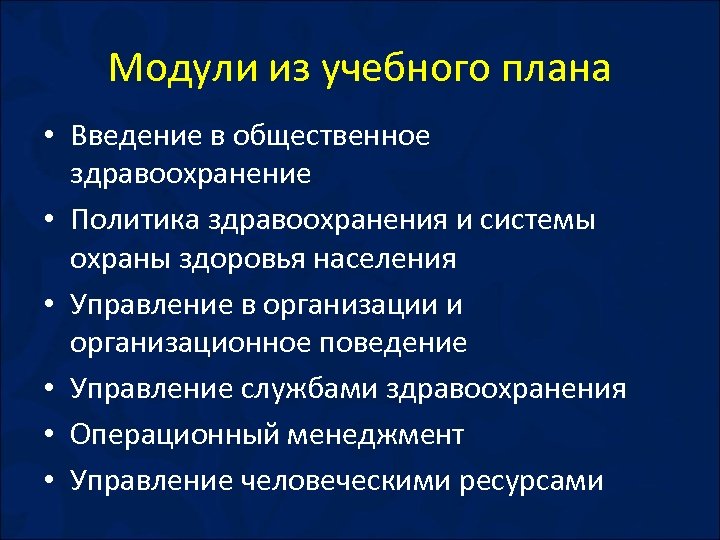 Модули из учебного плана

• Введение в общественное здравоохранение
• Политика здравоохранения и системы охраны здоровья населения
• Управление в организации и организационное поведение
• Управление службами здравоохранения
• Операционный менеджмент
• Управление человеческими ресурсами